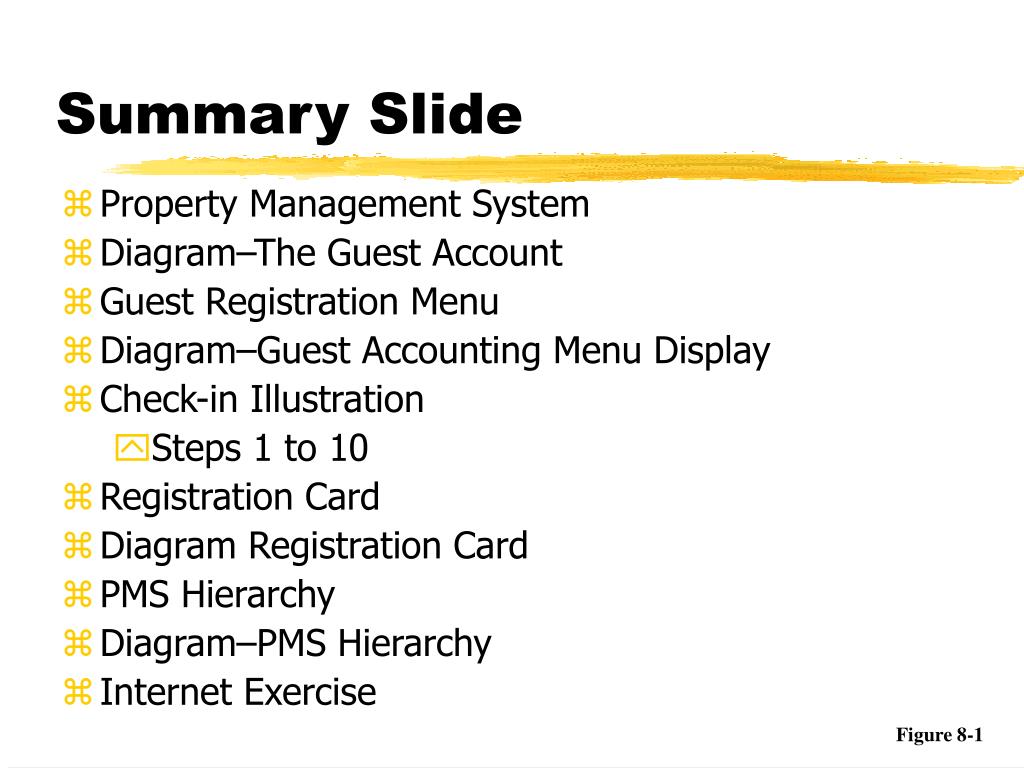 Summary Slide

Property Management System
Diagram–The Guest Account
Guest Registration Menu
Diagram–Guest Accounting Menu Display
Check-in Illustration
Steps 1 to 10
Registration Card
Diagram Registration Card
PMS Hierarchy
Diagram–PMS Hierarchy
Internet Exercise

Figure 8-1